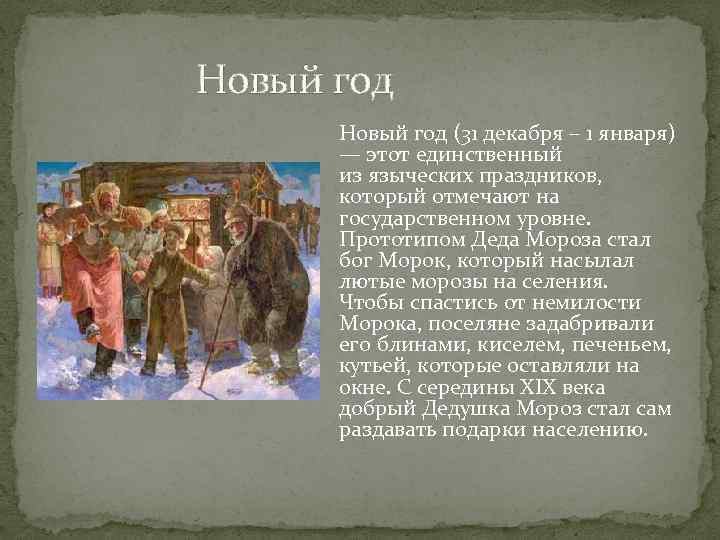 Новый год

Новый год (31 декабря – 1 января) — этот единственный из языческих праздников, который отмечают на государственном уровне. Прототипом Деда Мороза стал бог Морок, который насылал лютые морозы на селения. Чтобы спастись от немилости Морока, поселяне задабривали его блинами, киселем, печеньем, кутьей, которые оставляли на окне. С середины XIX века добрый Дедушка Мороз стал сам раздавать подарки населению.